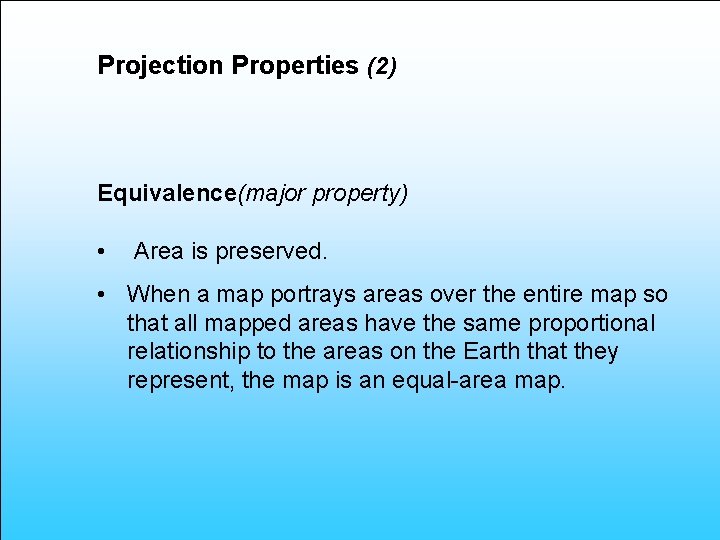 Projection Properties (2)

Equivalence(major property)

• Area is preserved.

• When a map portrays areas over the entire map so that all mapped areas have the same proportional relationship to the areas on the Earth that they represent, the map is an equal-area map.